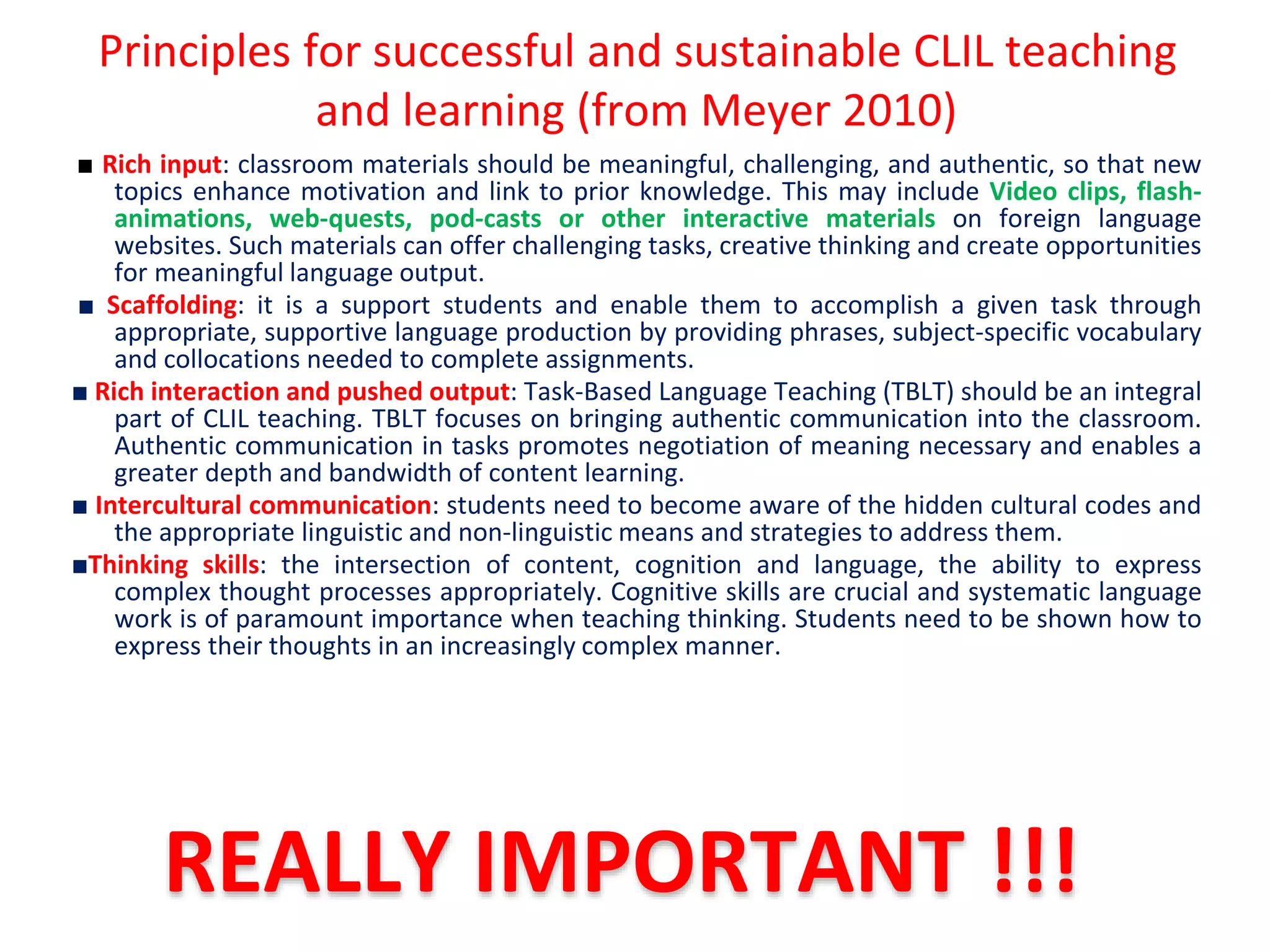 Principles for successful and sustainable CLIL teaching and learning (from Meyer 2010)

■ Rich input: classroom materials should be meaningful, challenging, and authentic, so that new topics enhance motivation and link to prior knowledge. This may include Video clips, flash-animations, web-quests, pod-casts or other interactive materials on foreign language websites. Such materials can offer challenging tasks, creative thinking and create opportunities for meaningful language output.

■ Scaffolding: it is a support students and enable them to accomplish a given task through appropriate, supportive language production by providing phrases, subject-specific vocabulary and collocations needed to complete assignments.

■ Rich interaction and pushed output: Task-Based Language Teaching (TBLT) should be an integral part of CLIL teaching. TBLT focuses on bringing authentic communication into the classroom. Authentic communication in tasks promotes negotiation of meaning necessary and enables a greater depth and bandwidth of content learning.

■ Intercultural communication: students need to become aware of the hidden cultural codes and the appropriate linguistic and non-linguistic means and strategies to address them.

■Thinking skills: the intersection of content, cognition and language, the ability to express complex thought processes appropriately. Cognitive skills are crucial and systematic language work is of paramount importance when teaching thinking. Students need to be shown how to express their thoughts in an increasingly complex manner.

REALLY IMPORTANT !!!